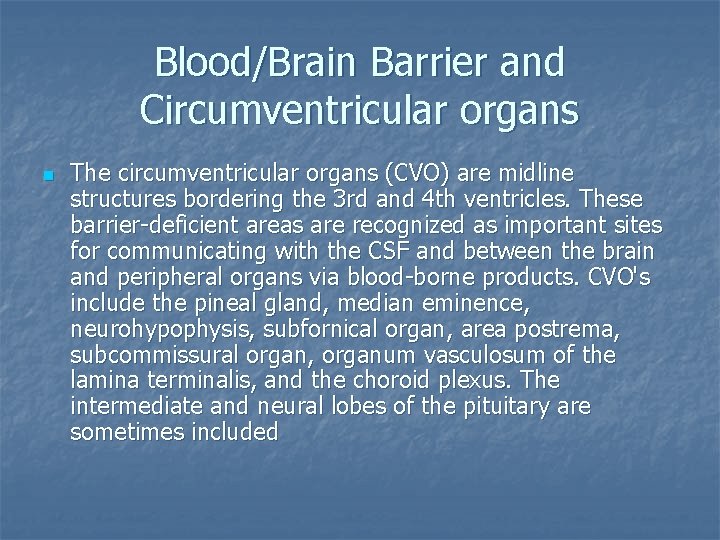 Blood/Brain Barrier and Circumventricular organs

The circumventricular organs (CVO) are midline structures bordering the 3rd and 4th ventricles. These barrier-deficient areas are recognized as important sites for communicating with the CSF and between the brain and peripheral organs via blood-borne products. CVO's include the pineal gland, median eminence, neurohypophysis, subfornical organ, area postrema, subcommissural organ, organum vasculosum of the lamina terminalis, and the choroid plexus. The intermediate and neural lobes of the pituitary are sometimes included